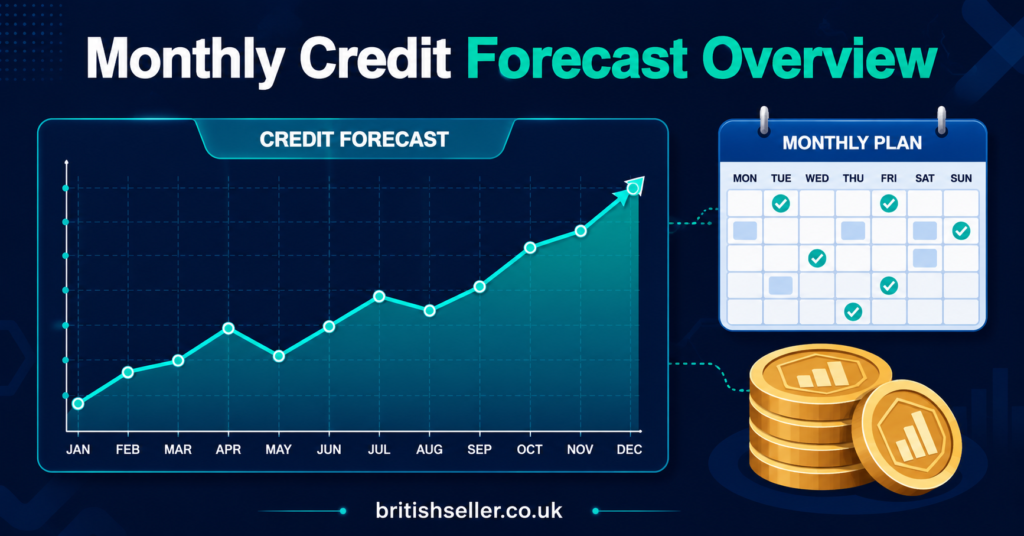 Monthly Credit Forecast Overview

CREDIT FORECAST

JAN FEB MAR APR MAY JUN JUL AUG SEP OCT NOV DEC

MONTHLY PLAN

MON TUE WED THU FRI SAT SUN

britishseller.co.uk